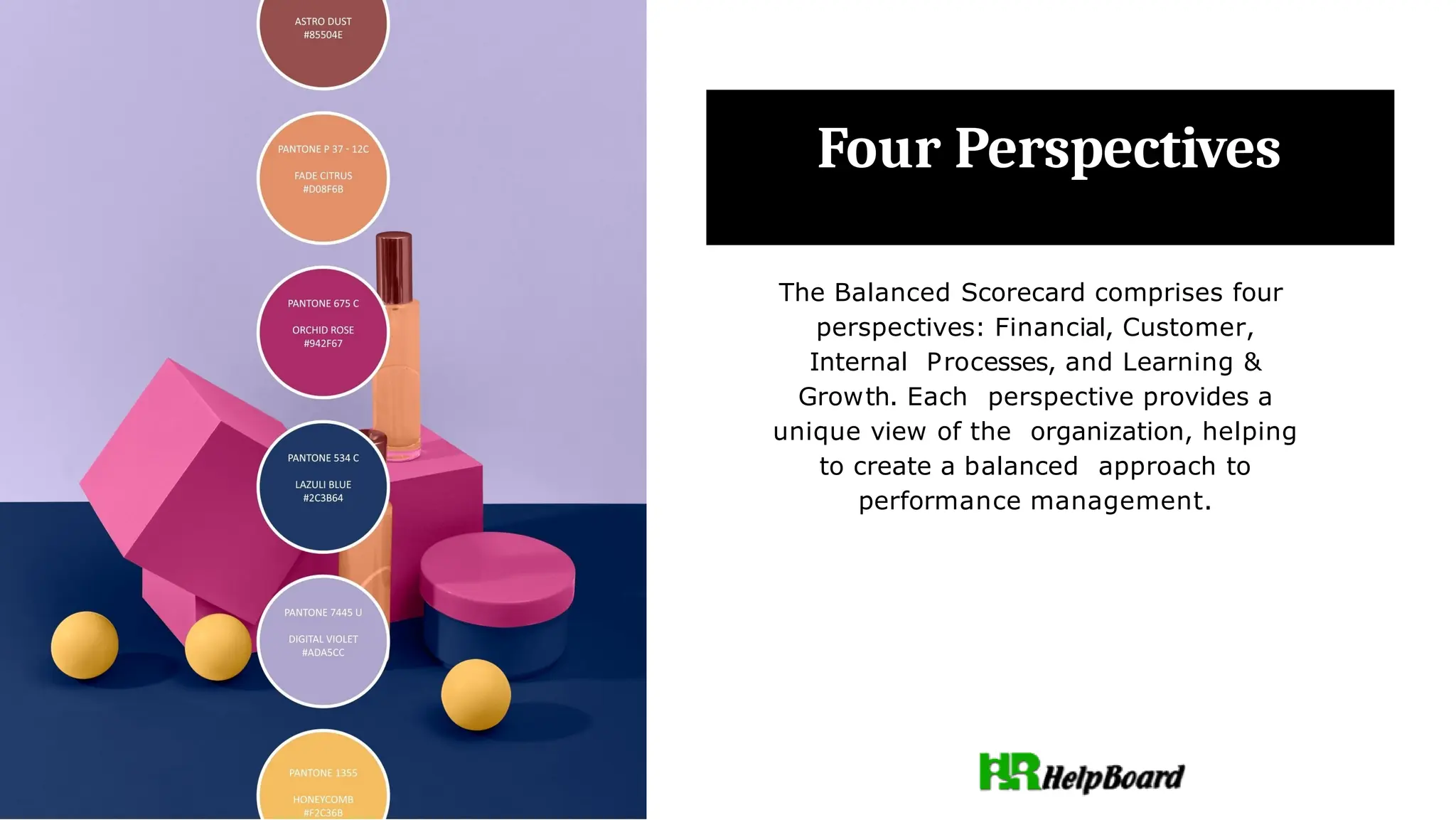 ASTRO DUST
#85504E

PANTONE P 37 - 12C

FADE CITRUS
#D08F6B

PANTONE 675 C

ORCHID ROSE
#942F67

PANTONE 534 C

LAZULI BLUE
#2C3B64

PANTONE 7445 U

DIGITAL VIOLET
#ADA5CC

PANTONE 1355

HONEYCOMB
#F2C36B

Four Perspectives

The Balanced Scorecard comprises four perspectives: Financial, Customer, Internal Processes, and Learning & Growth. Each perspective provides a unique view of the organization, helping to create a balanced approach to performance management.

HR HelpBoard